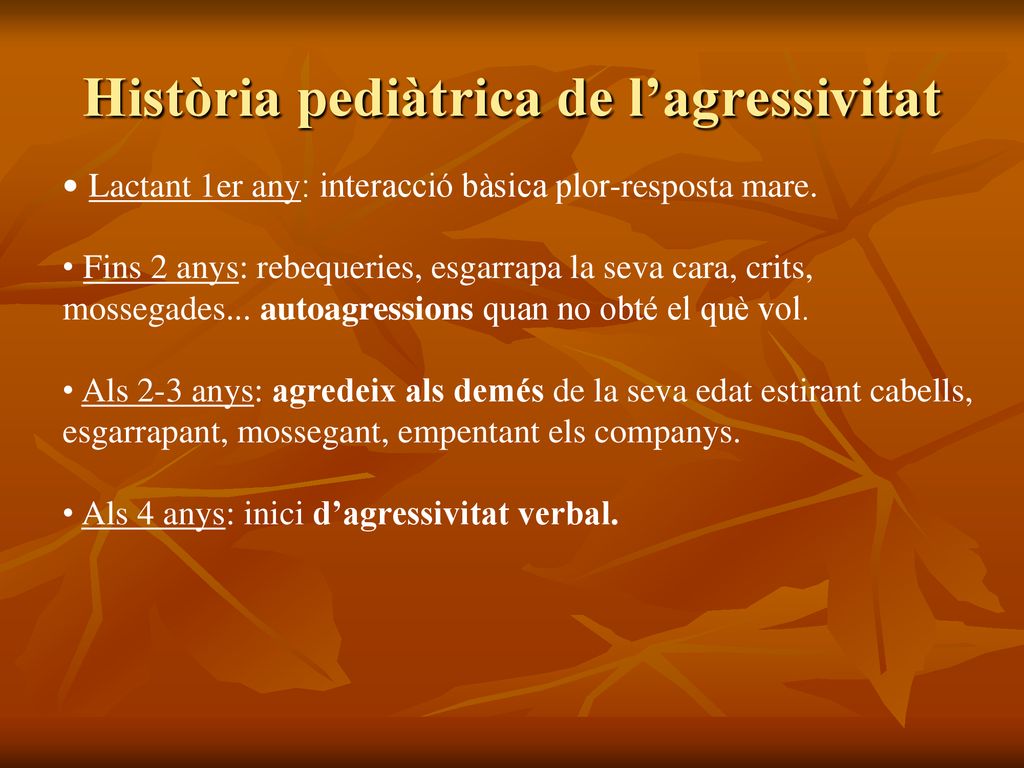 Història pediàtrica de l’agressivitat

• Lactant 1er any: interacció bàsica plor-resposta mare.

• Fins 2 anys: rebequeries, esgarrapa la seva cara, crits, mossegades... autoagressions quan no obté el què vol.

• Als 2-3 anys: agredeix als demés de la seva edat estirant cabells, esgarrapant, mossegant, empentant els companys.

• Als 4 anys: inici d’agressivitat verbal.